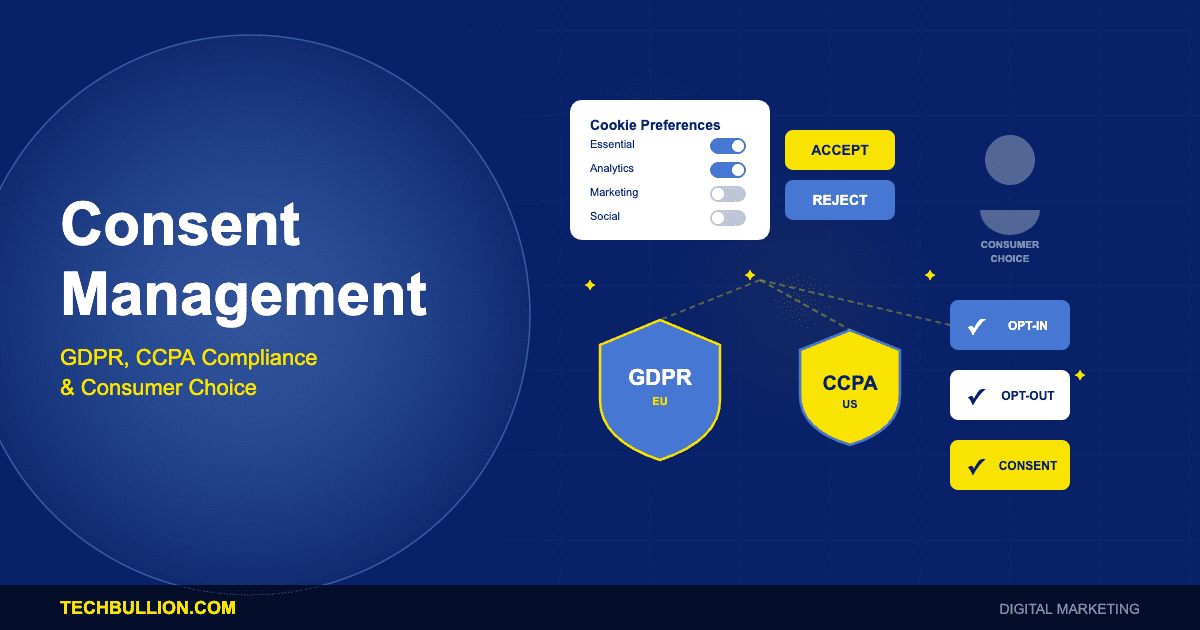 Consent Management

GDPR, CCPA Compliance & Consumer Choice

Cookie Preferences
Essential
Analytics
Marketing
Social

ACCEPT
REJECT

CONSUMER CHOICE

GDPR
EU

CCPA
US

✓ OPT-IN
✓ OPT-OUT
✓ CONSENT

TECHBULLION.COM

DIGITAL MARKETING